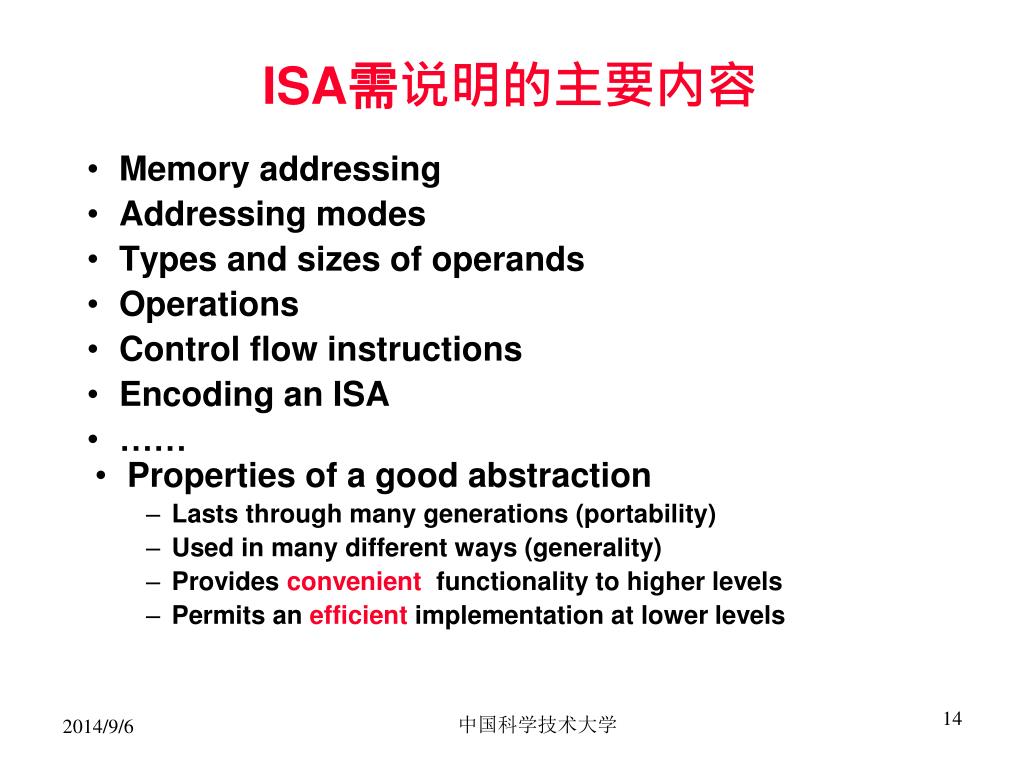 ISA需说明的主要内容

• Memory addressing
• Addressing modes
• Types and sizes of operands
• Operations
• Control flow instructions
• Encoding an ISA
• ……
• Properties of a good abstraction
– Lasts through many generations (portability)
– Used in many different ways (generality)
– Provides convenient functionality to higher levels
– Permits an efficient implementation at lower levels

2014/9/6
中国科学技术大学
14